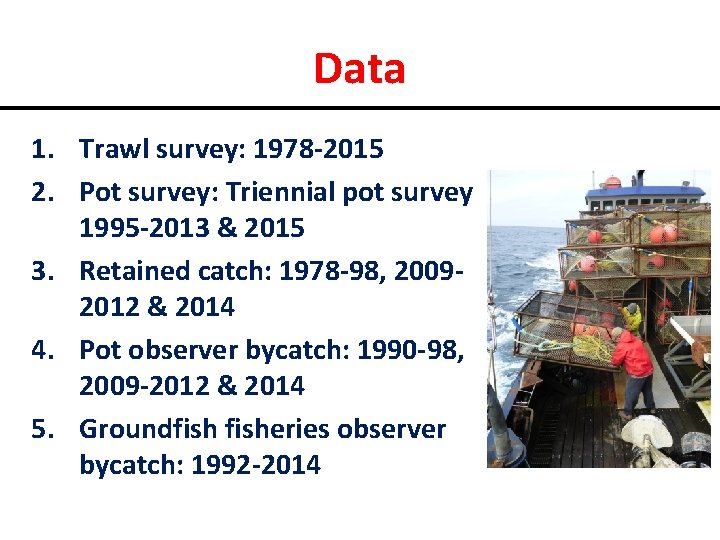 Data

1. Trawl survey: 1978-2015
2. Pot survey: Triennial pot survey 1995-2013 & 2015
3. Retained catch: 1978-98, 2009-2012 & 2014
4. Pot observer bycatch: 1990-98, 2009-2012 & 2014
5. Groundfish fisheries observer bycatch: 1992-2014